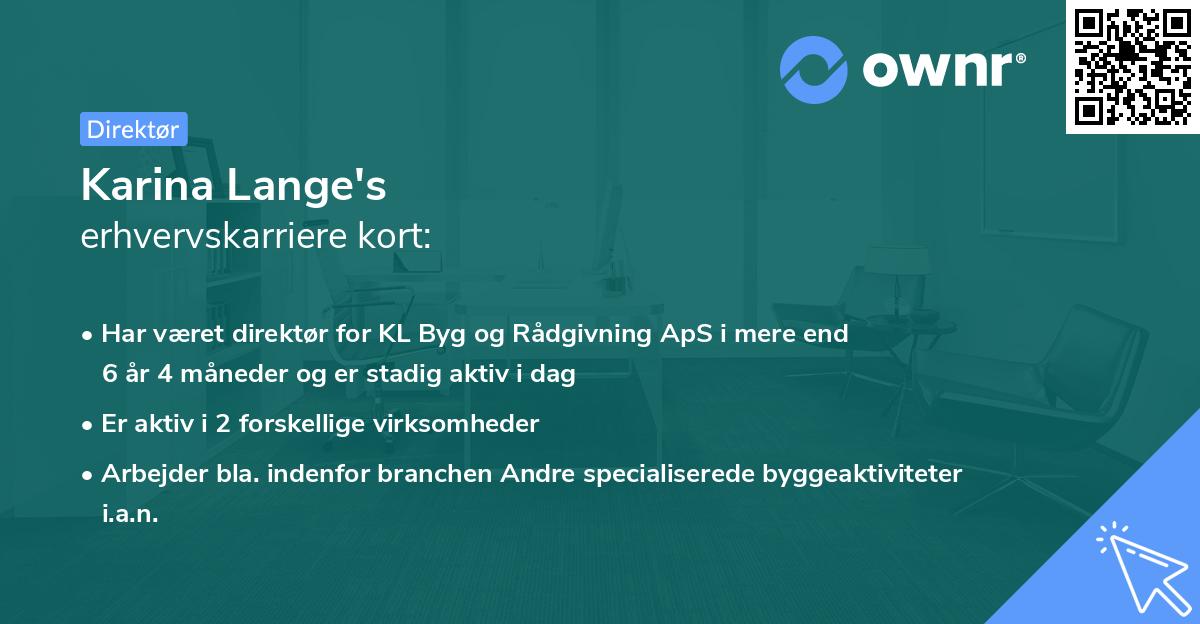 ownr®

Direktør

Karina Lange's
erhvervskarriere kort:

• Har været direktør for KL Byg og Rådgivning ApS i mere end 6 år 4 måneder og er stadig aktiv i dag

• Er aktiv i 2 forskellige virksomheder

• Arbejder bla. indenfor branchen Andre specialiserede byggeaktiviteter i.a.n.